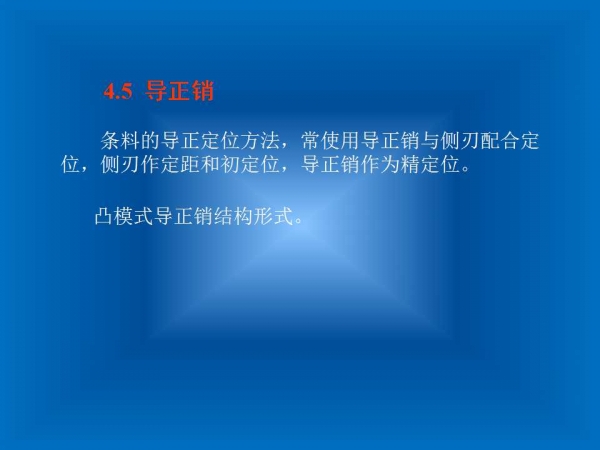 4.5 导正销

条料的导正定位方法，常使用导正销与侧刃配合定位，侧刃作定距和初定位，导正销作为精定位。

凸模式导正销结构形式。